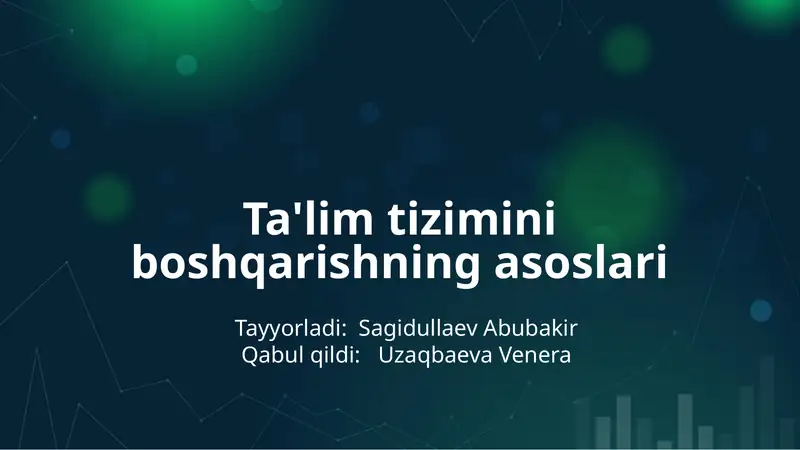 Ta'lim tizimini boshqarishning asoslari

Tayyorladi: Sagidullaev Abubakir
Qabul qildi: Uzaqbaeva Venera